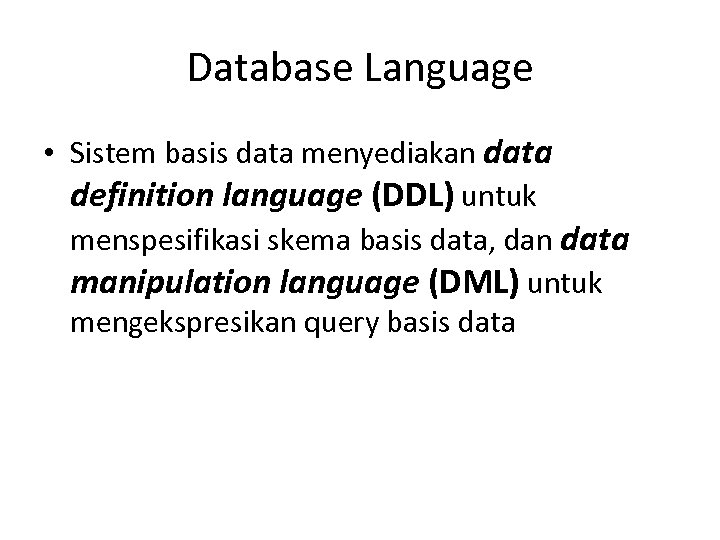 Database Language

• Sistem basis data menyediakan data definition language (DDL) untuk menspesifikasi skema basis data, dan data manipulation language (DML) untuk mengekspresikan query basis data